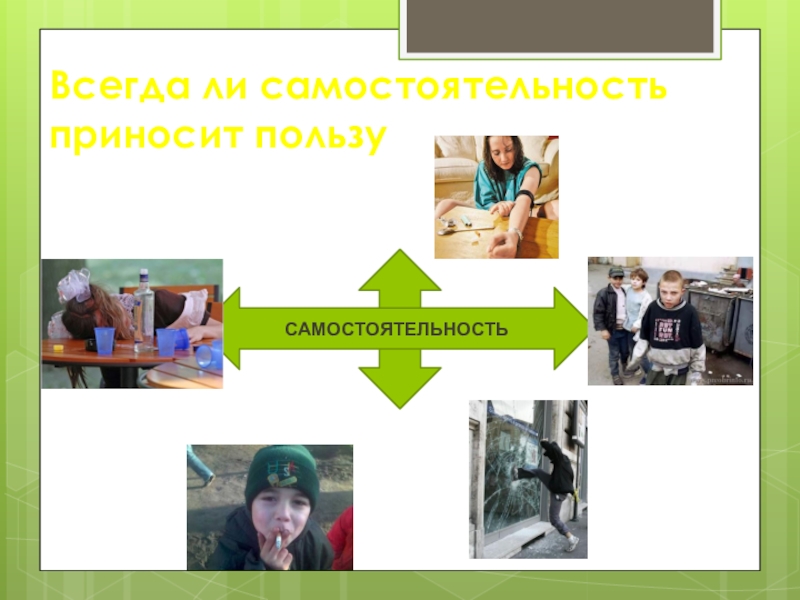 Всегда ли самостоятельность приносит пользу

САМОСТОЯТЕЛЬНОСТЬ